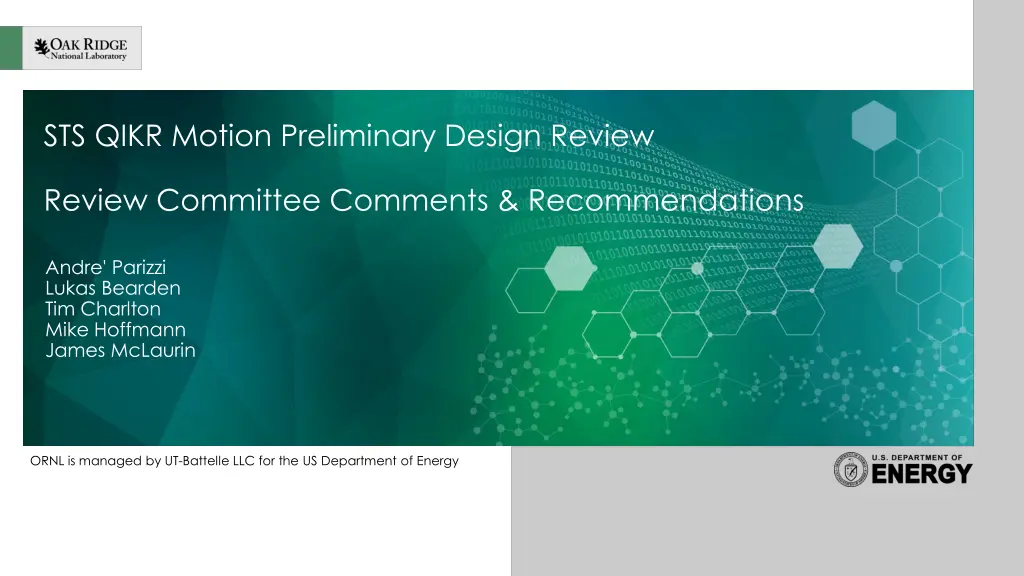 OAK RIDGE
National Laboratory

STS QIKR Motion Preliminary Design Review

Review Committee Comments & Recommendations

Andre' Parizzi
Lukas Bearden
Tim Charlton
Mike Hoffmann
James McLaurin

ORNL is managed by UT-Battelle LLC for the US Department of Energy

U.S. DEPARTMENT OF
ENERGY